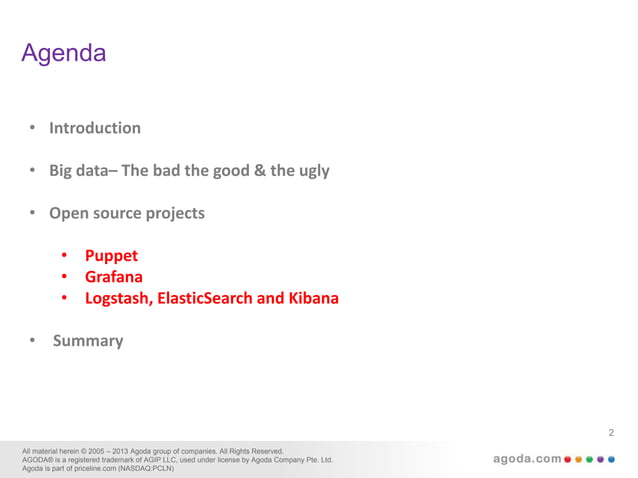 Agenda

• Introduction

• Big data– The bad the good & the ugly

• Open source projects

• Puppet
• Grafana
• Logstash, ElasticSearch and Kibana

• Summary

2

All material herein © 2005 – 2013 Agoda group of companies. All Rights Reserved.
AGODA® is a registered trademark of AGIP LLC, used under license by Agoda Company Pte. Ltd.
Agoda is part of priceline.com (NASDAQ:PCLN)

agoda.com